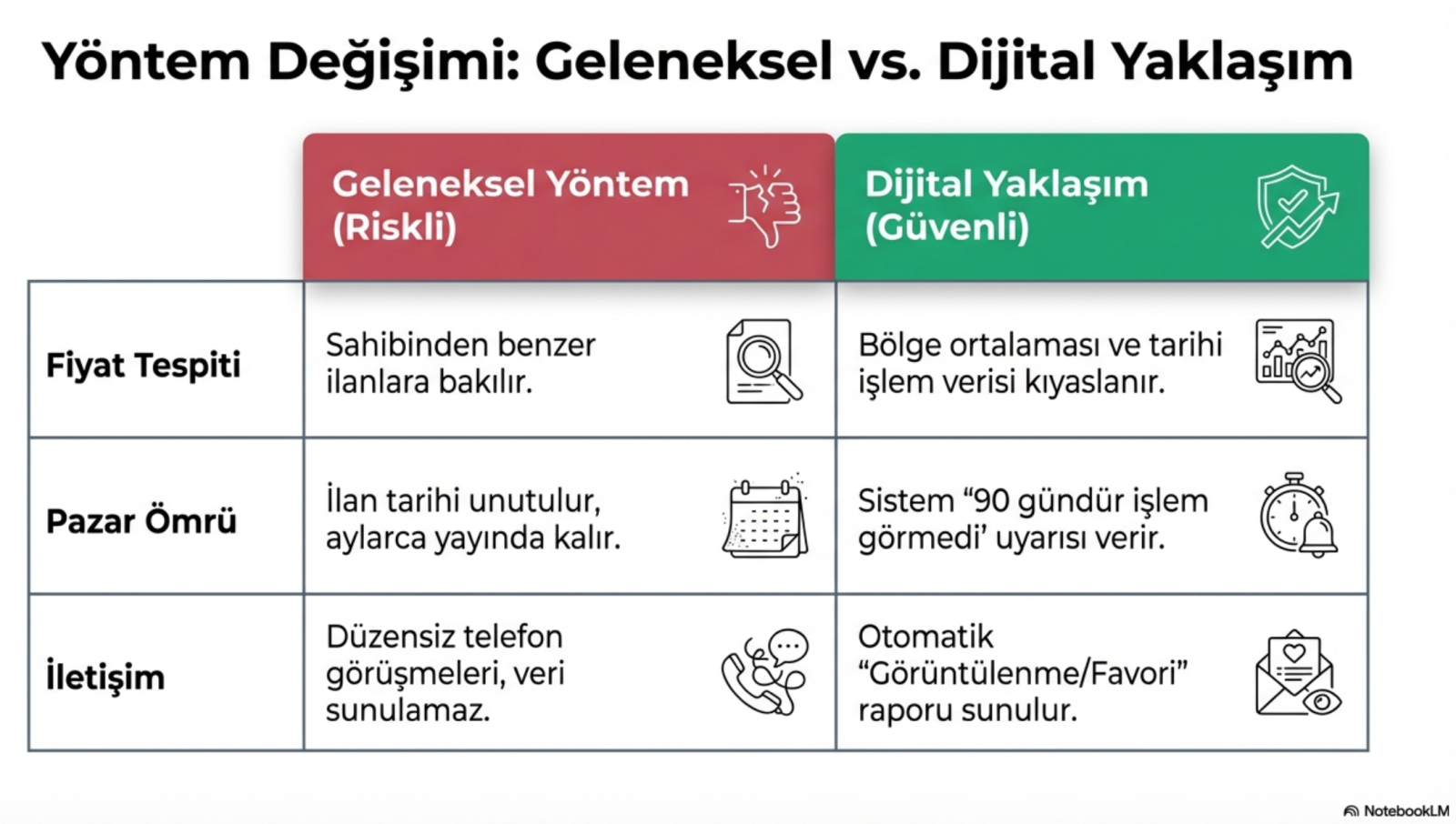 Yöntem Değişimi: Geleneksel vs. Dijital Yaklaşım

| | Geleneksel Yöntem (Riskli) | Dijital Yaklaşım (Güvenli) |
|---|---|---|
| Fiyat Tespiti | Sahibinden benzer ilanlara bakılır. | Bölge ortalaması ve tarihi işlem verisi kıyaslanır. |
| Pazar Ömrü | İlan tarihi unutulur, aylarca yayında kalır. | Sistem “90 gündür işlem görmedi’ uyarısı verir. |
| İletişim | Düzensiz telefon görüşmeleri, veri sunulamaz. | Otomatik “Görüntülenme/Favori” raporu sunulur. |

NotebookLM